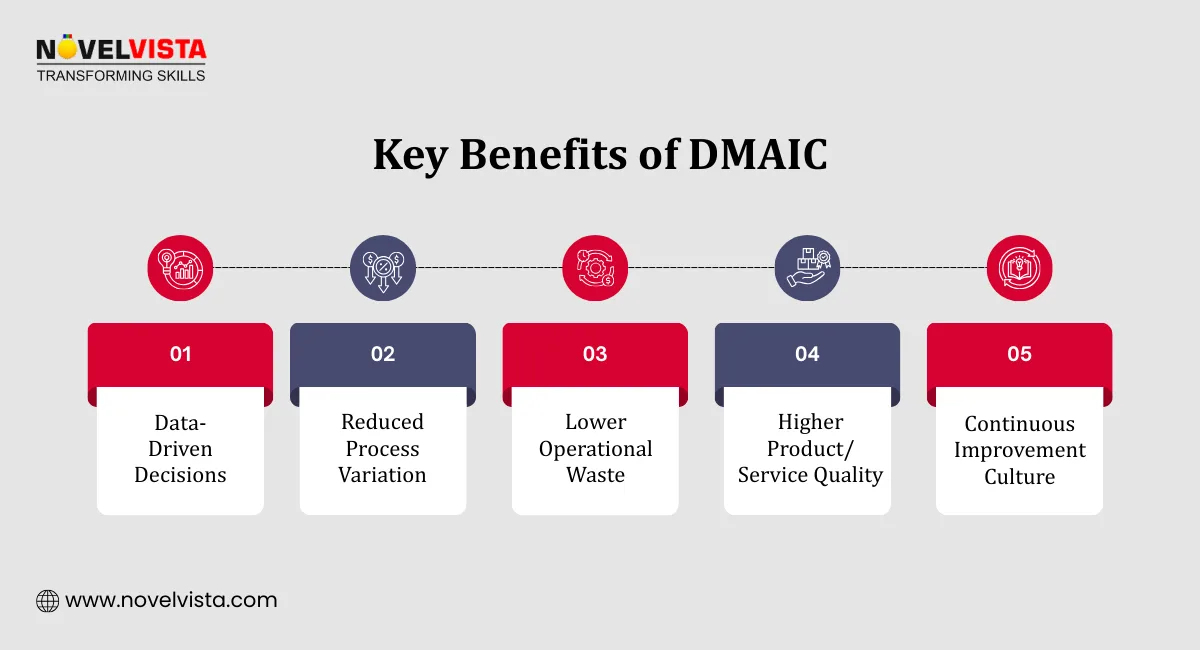 NOVELVISTA
TRANSFORMING SKILLS

Key Benefits of DMAIC

01
Data-Driven Decisions

02
Reduced Process Variation

03
Lower Operational Waste

04
Higher Product/ Service Quality

05
Continuous Improvement Culture

www.novelvista.com